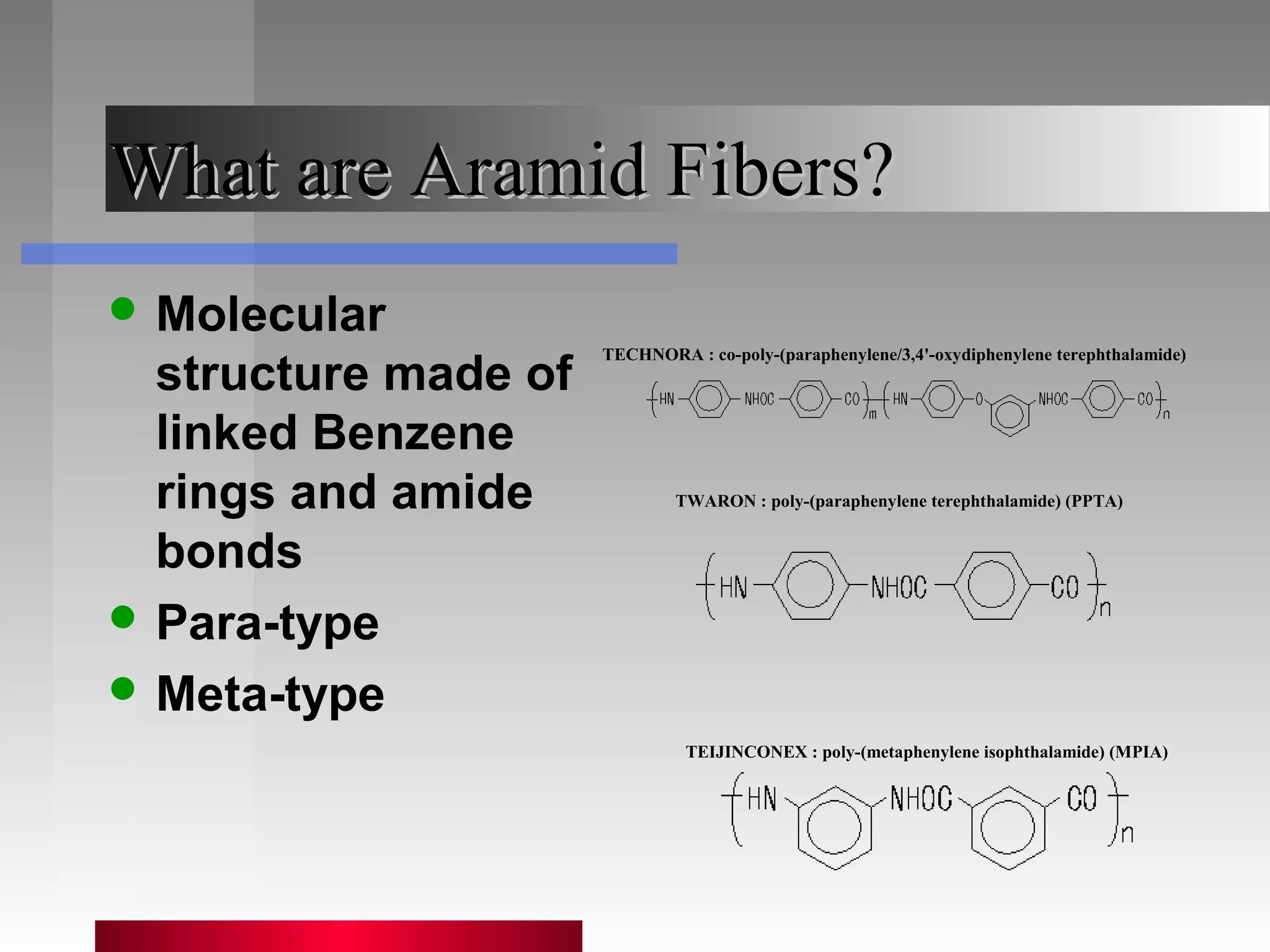 What are Aramid Fibers?

- Molecular structure made of linked Benzene rings and amide bonds
- Para-type
- Meta-type

TECHNORA : co-poly-(paraphenylene/3,4'-oxydiphenylene terephthalamide)

HN NHOC CO m HN O NHOC CO n

TWARON : poly-(paraphenylene terephthalamide) (PPTA)

HN NHOC CO n

TEIJINCONEX : poly-(metaphenylene isophthalamide) (MPIA)

HN NHOC CO n